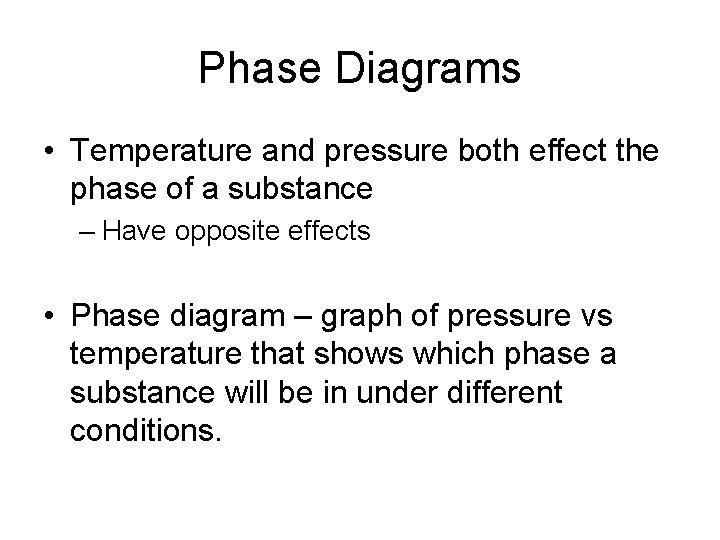 Phase Diagrams

• Temperature and pressure both effect the phase of a substance
 – Have opposite effects

• Phase diagram – graph of pressure vs temperature that shows which phase a substance will be in under different conditions.